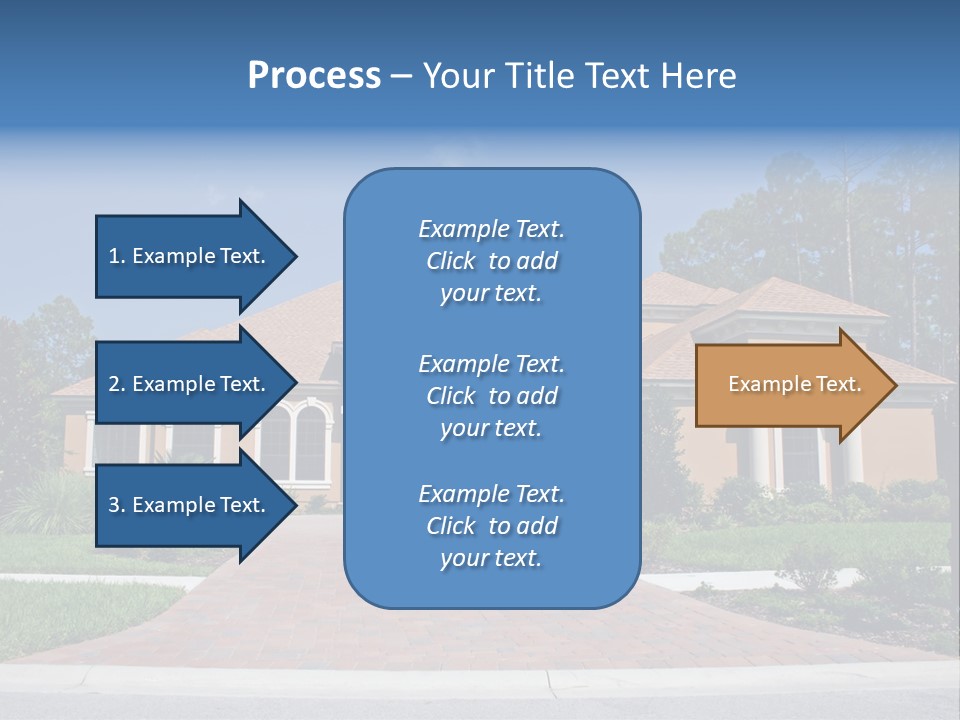 Process – Your Title Text Here

1. Example Text.

2. Example Text.

3. Example Text.

Example Text. Click to add your text.

Example Text. Click to add your text.

Example Text. Click to add your text.

Example Text.